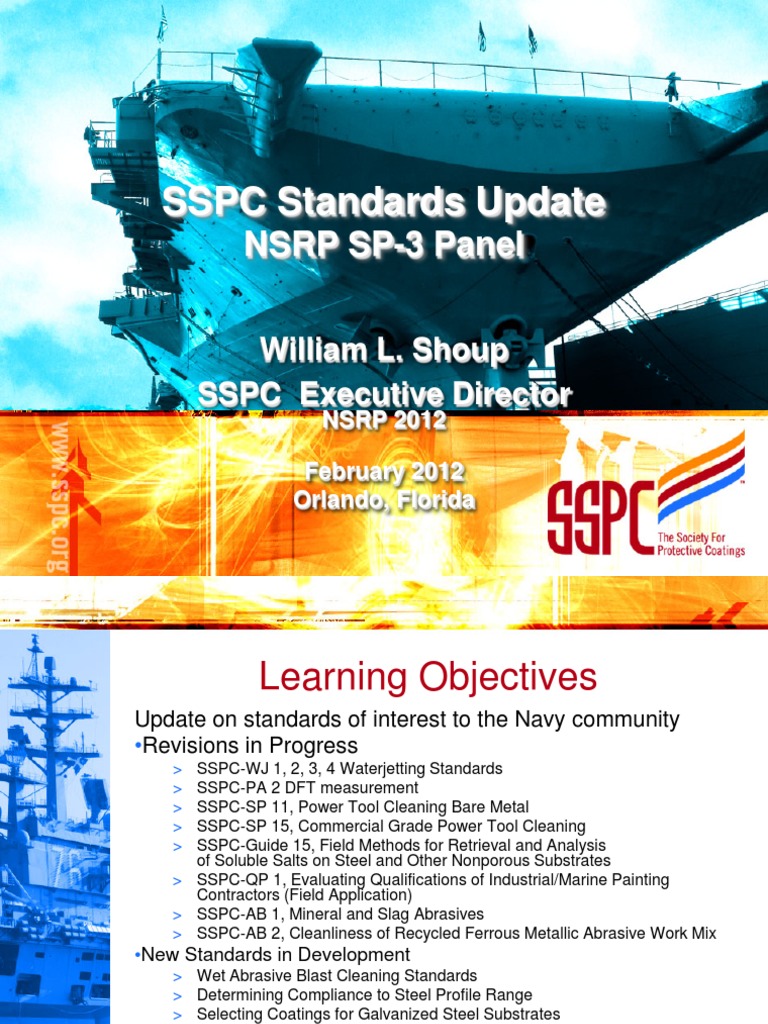 SSPC Standards Update
NSRP SP-3 Panel

William L. Shoup
SSPC Executive Director
NSRP 2012

February 2012
Orlando, Florida

www.sspc.org

SSPC
The Society For Protective Coatings

Learning Objectives

Update on standards of interest to the Navy community
•Revisions in Progress
> SSPC-WJ 1, 2, 3, 4 Waterjetting Standards
> SSPC-PA 2 DFT measurement
> SSPC-SP 11, Power Tool Cleaning Bare Metal
> SSPC-SP 15, Commercial Grade Power Tool Cleaning
> SSPC-Guide 15, Field Methods for Retrieval and Analysis of Soluble Salts on Steel and Other Nonporous Substrates
> SSPC-QP 1, Evaluating Qualifications of Industrial/Marine Painting Contractors (Field Application)
> SSPC-AB 1, Mineral and Slag Abrasives
> SSPC-AB 2, Cleanliness of Recycled Ferrous Metallic Abrasive Work Mix
•New Standards in Development
> Wet Abrasive Blast Cleaning Standards
> Determining Compliance to Steel Profile Range
> Selecting Coatings for Galvanized Steel Substrates